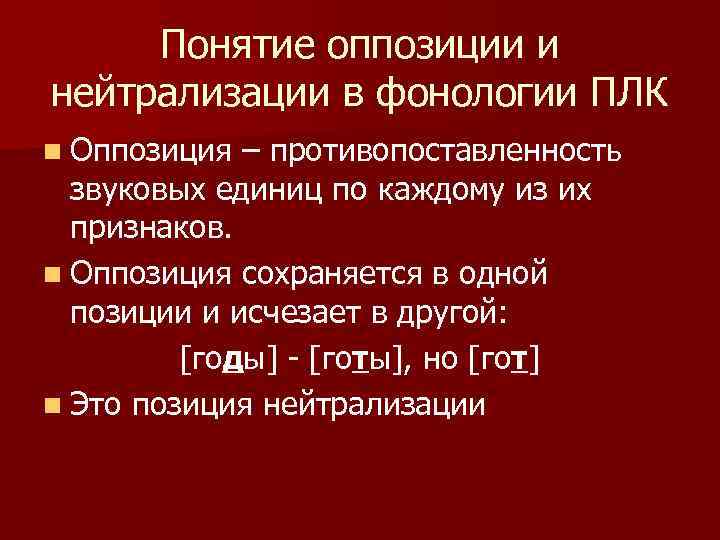 Понятие оппозиции и нейтрализации в фонологии ПЛК

Оппозиция – противопоставленность звуковых единиц по каждому из их признаков.

Оппозиция сохраняется в одной позиции и исчезает в другой:

[годы] - [готы], но [гот]

Это позиция нейтрализации